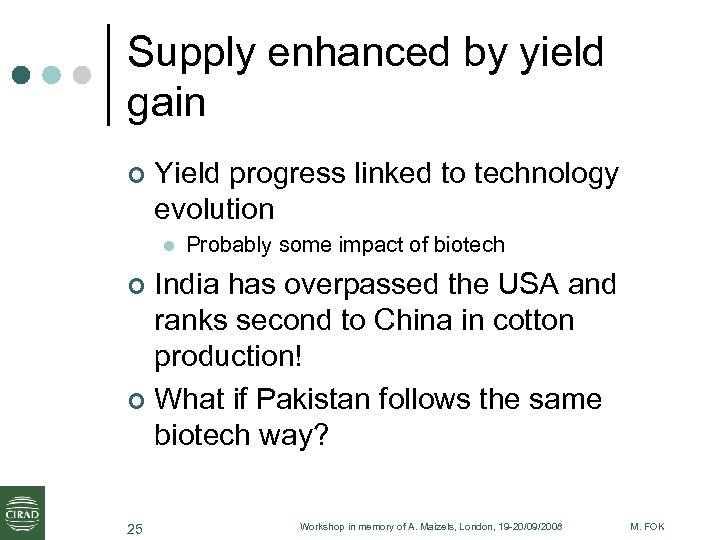 Supply enhanced by yield gain

Yield progress linked to technology evolution

Probably some impact of biotech

India has overpassed the USA and ranks second to China in cotton production!

What if Pakistan follows the same biotech way?

CIRAD

25

Workshop in memory of A. Maizels, London, 19-20/09/2008

M. FOK